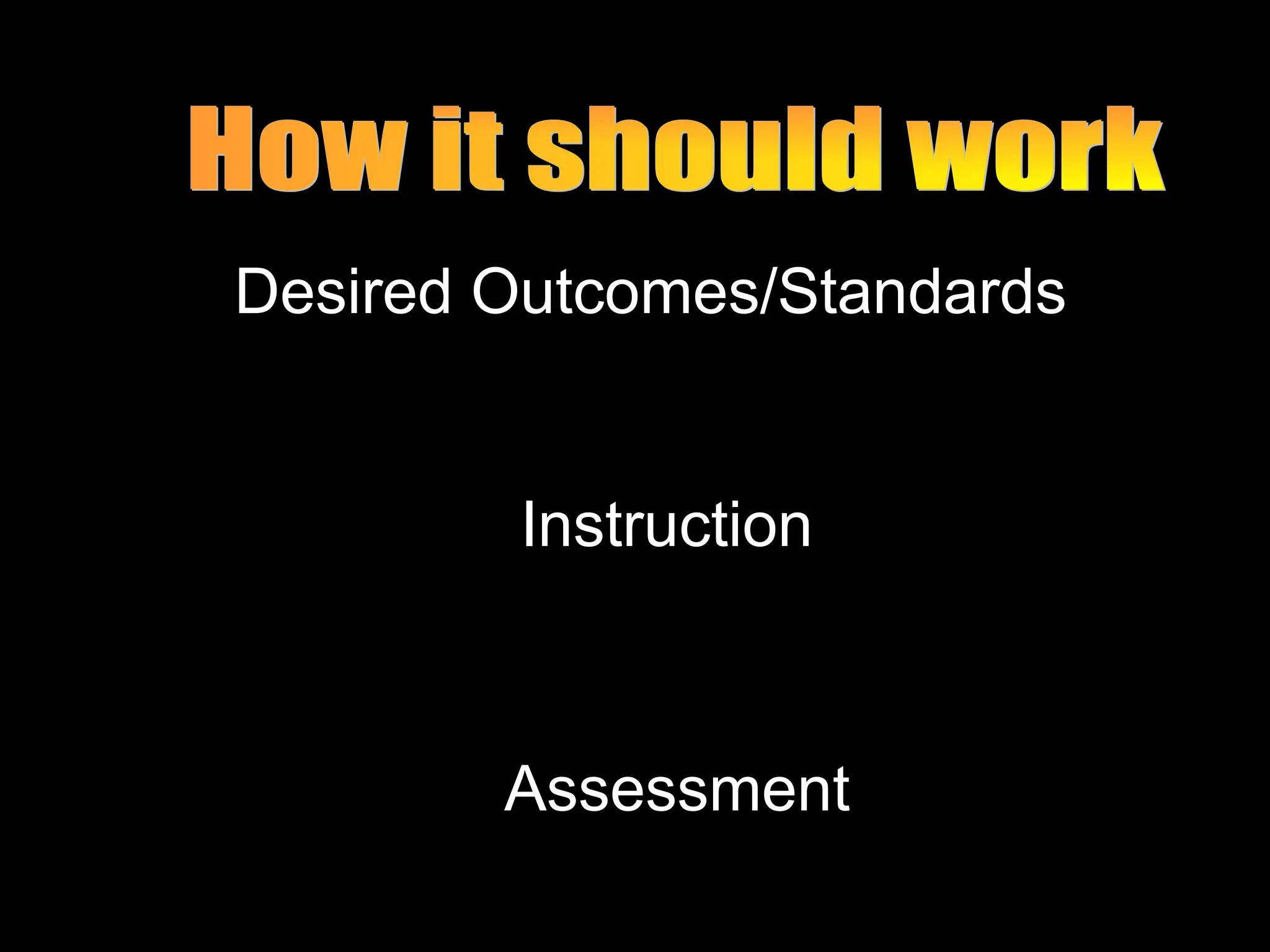 How it should work

Desired Outcomes/Standards

Instruction

Assessment